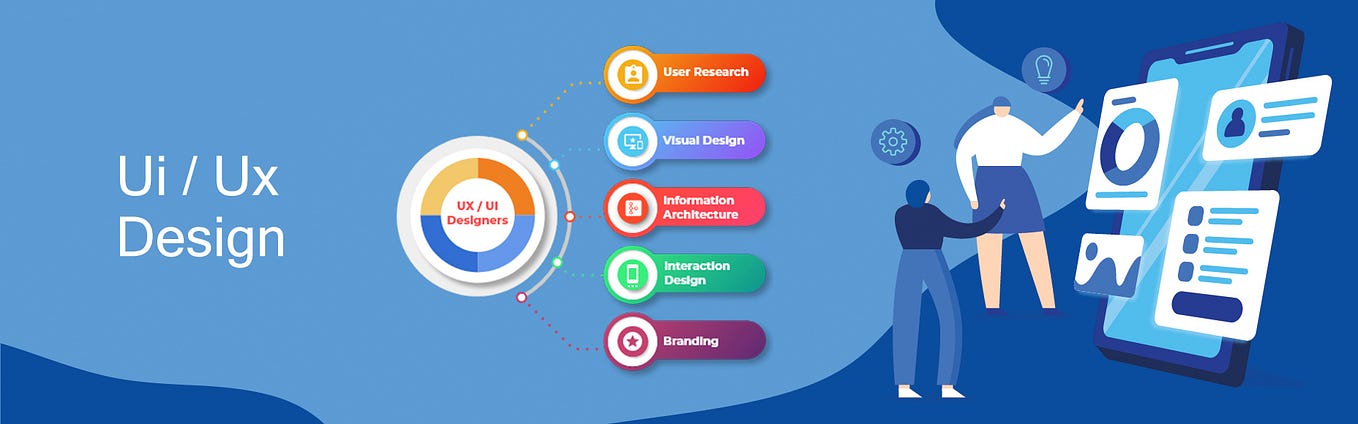 Ui / Ux Design

UX / UI Designers

User Research

Visual Design

Information Architecture

Interaction Design

Branding